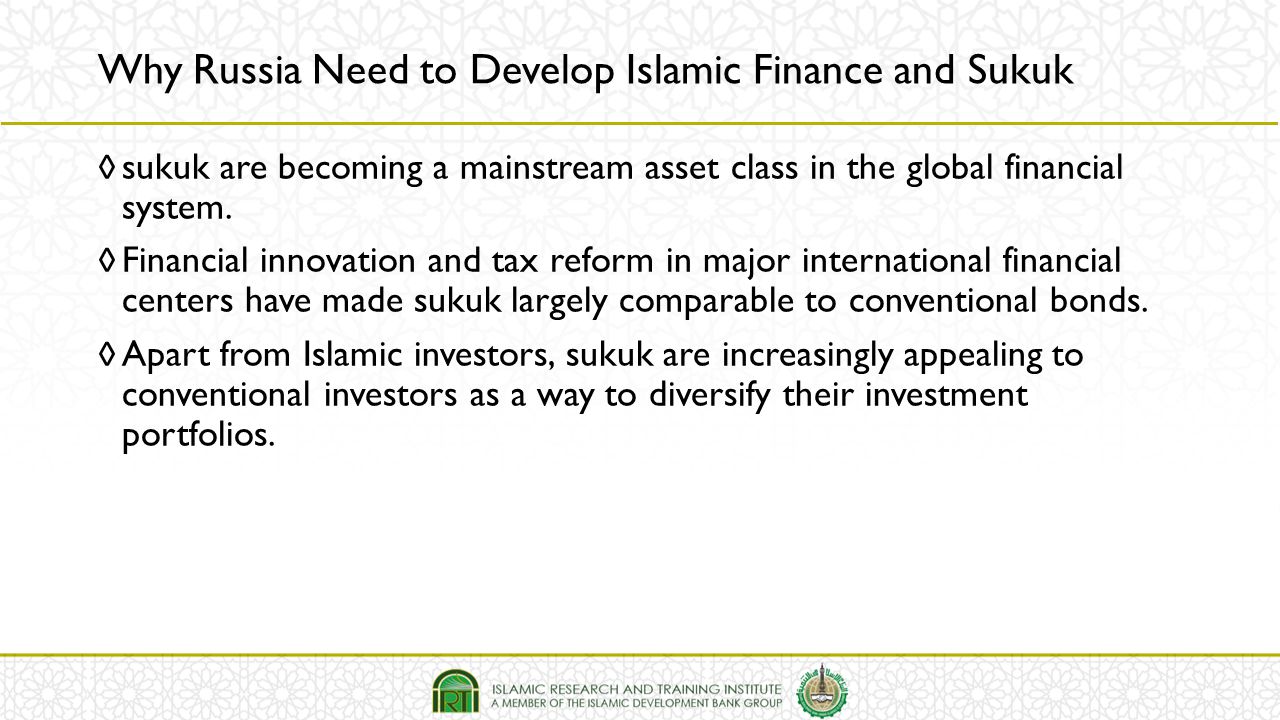 Why Russia Need to Develop Islamic Finance and Sukuk

◊ sukuk are becoming a mainstream asset class in the global financial system.

◊ Financial innovation and tax reform in major international financial centers have made sukuk largely comparable to conventional bonds.

◊ Apart from Islamic investors, sukuk are increasingly appealing to conventional investors as a way to diversify their investment portfolios.

IRTI
ISLAMIC RESEARCH AND TRAINING INSTITUTE
A MEMBER OF THE ISLAMIC DEVELOPMENT BANK GROUP